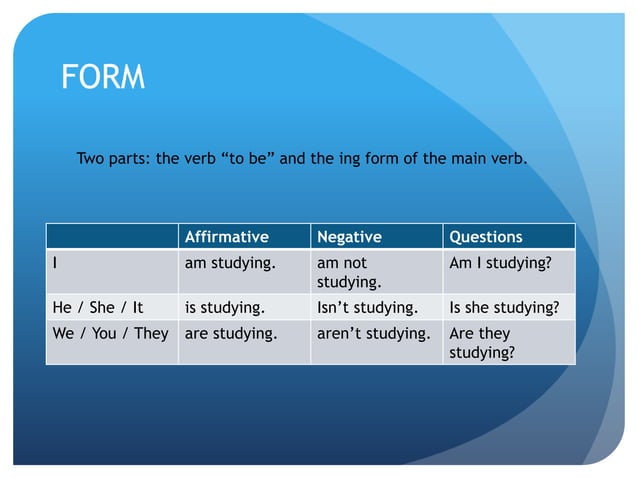 FORM

Two parts: the verb “to be” and the ing form of the main verb.

| | Affirmative | Negative | Questions |
|---|---|---|---|
| I | am studying. | am not studying. | Am I studying? |
| He / She / It | is studying. | Isn’t studying. | Is she studying? |
| We / You / They | are studying. | aren’t studying. | Are they studying? |